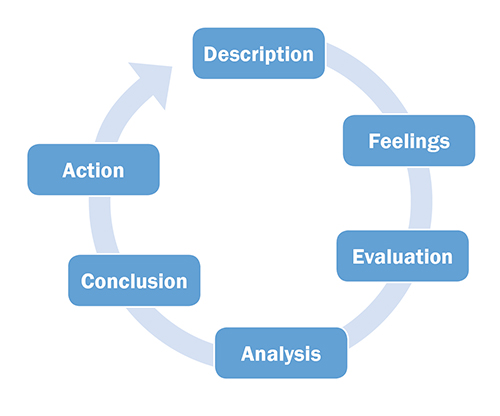 Description

Feelings

Evaluation

Analysis

Conclusion

Action